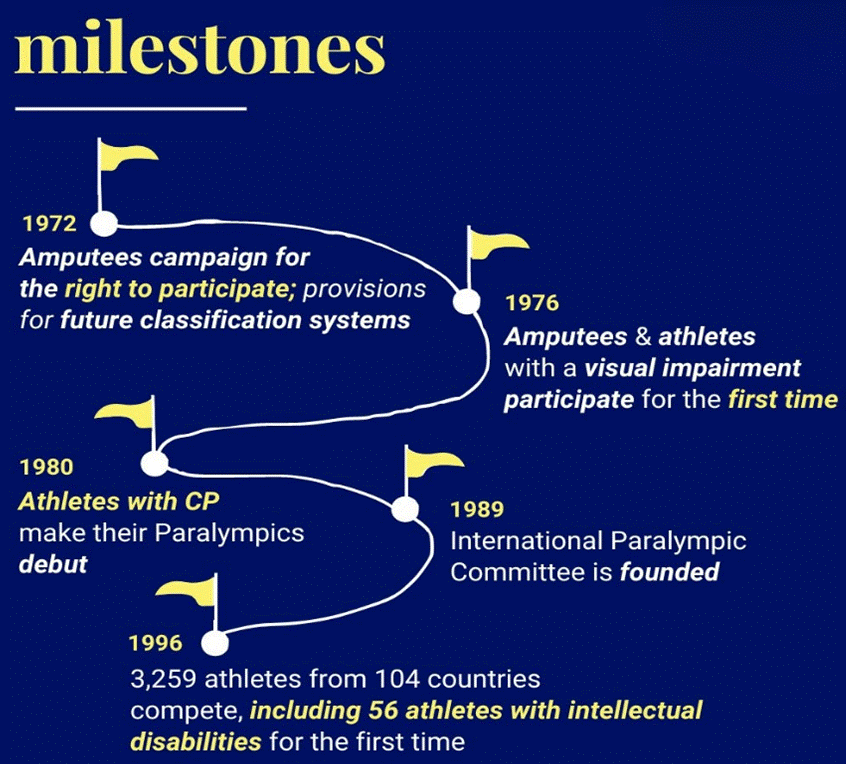 milestones

1972
Amputees campaign for the right to participate; provisions for future classification systems

1976
Amputees & athletes with a visual impairment participate for the first time

1980
Athletes with CP make their Paralympics debut

1989
International Paralympic Committee is founded

1996
3,259 athletes from 104 countries compete, including 56 athletes with intellectual disabilities for the first time